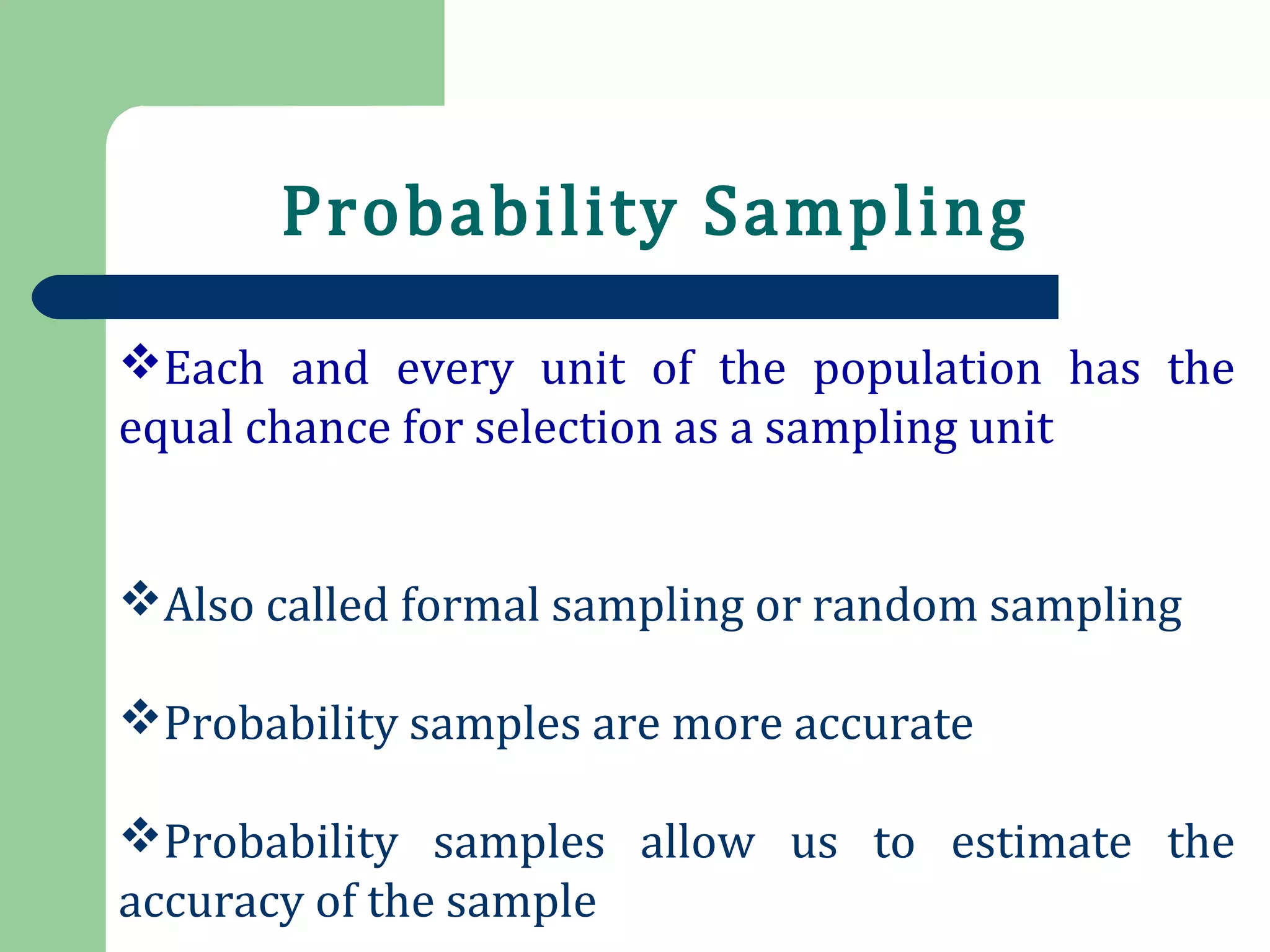 Probability Sampling

❖Each and every unit of the population has the equal chance for selection as a sampling unit

❖Also called formal sampling or random sampling

❖Probability samples are more accurate

❖Probability samples allow us to estimate the accuracy of the sample